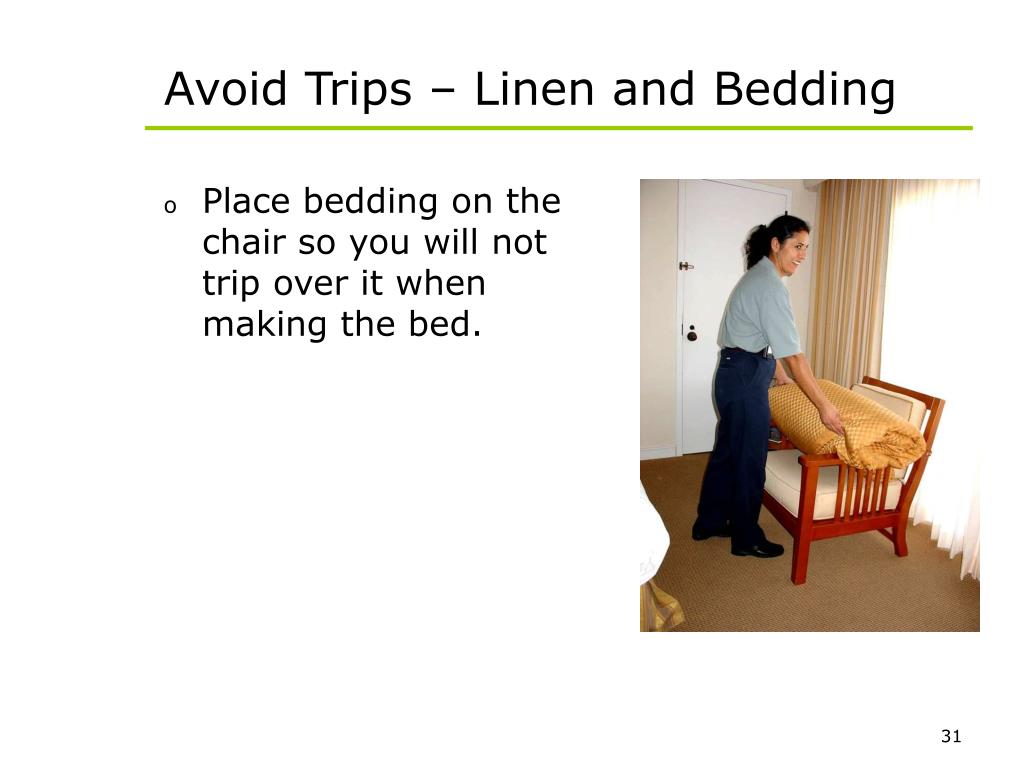 Avoid Trips – Linen and Bedding

o Place bedding on the chair so you will not trip over it when making the bed.

31